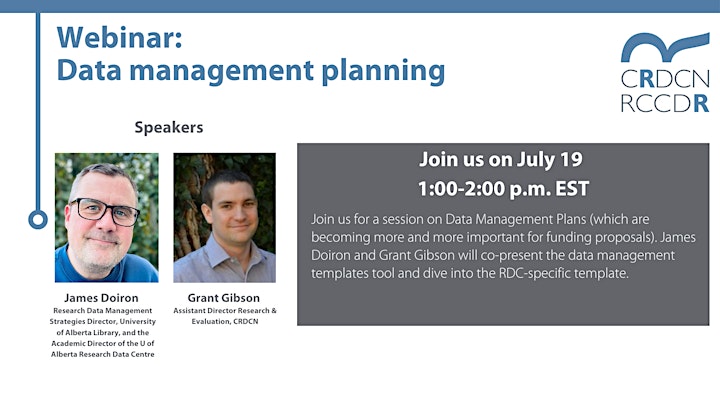 Webinar:
Data management planning

CRDCN
RCCDR

Speakers

James Doiron
Research Data Management Strategies Director, University of Alberta Library, and the Academic Director of the U of Alberta Research Data Centre

Grant Gibson
Assistant Director Research & Evaluation, CRDCN

Join us on July 19
1:00-2:00 p.m. EST

Join us for a session on Data Management Plans (which are becoming more and more important for funding proposals). James Doiron and Grant Gibson will co-present the data management templates tool and dive into the RDC-specific template.